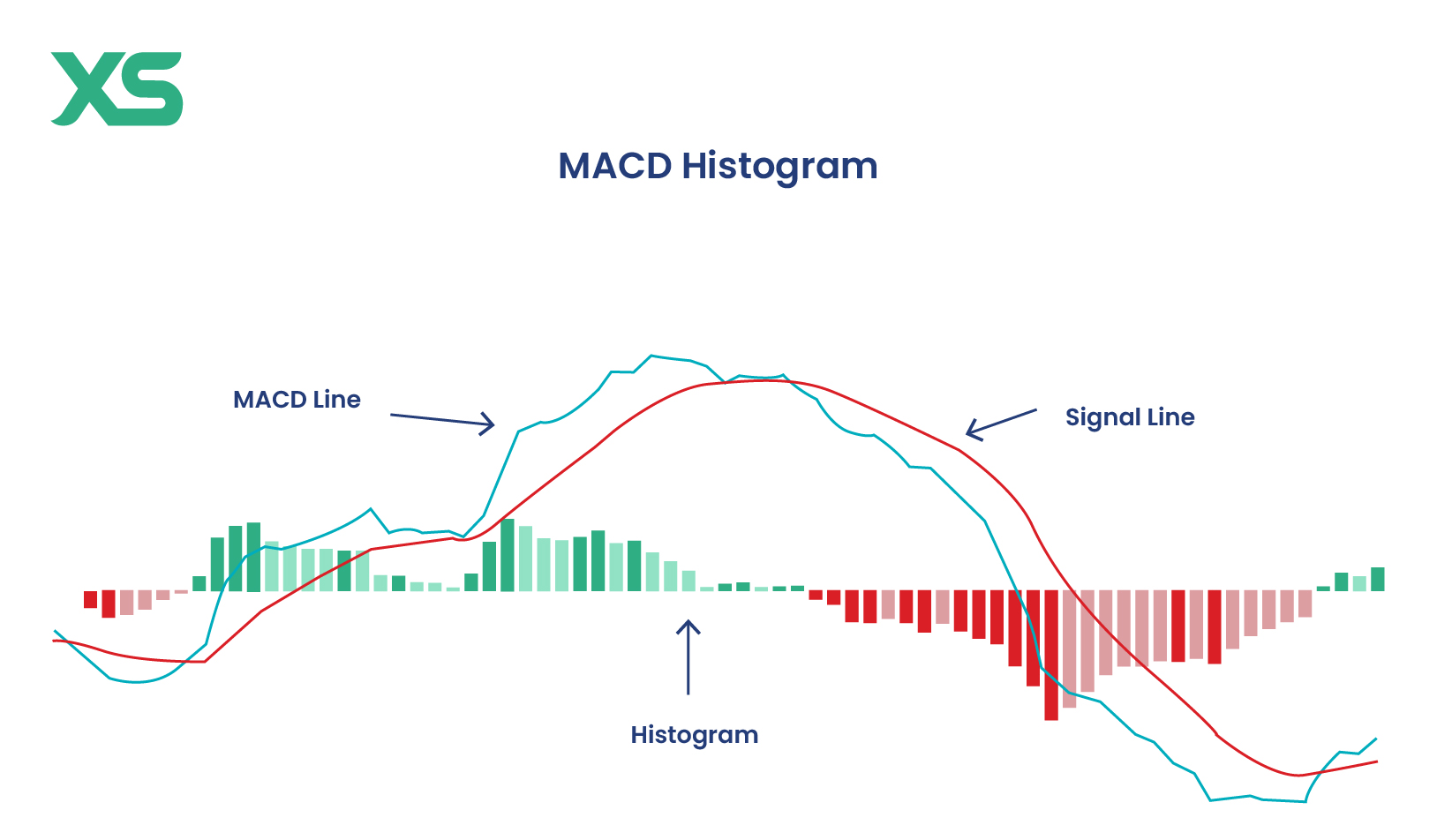 XS

MACD Histogram

MACD Line

Signal Line

Histogram